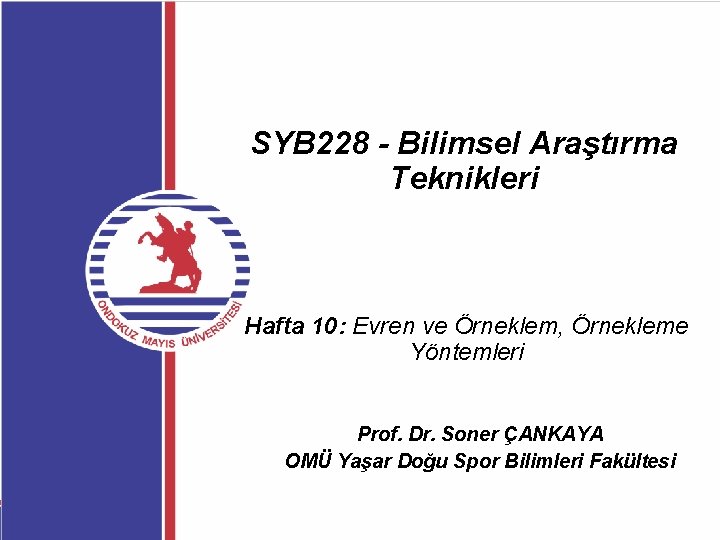 SYB228 - Bilimsel Araştırma Teknikleri

ONDOKUZ MAYIS ÜNİVERSİTESİ

Hafta 10: Evren ve Örneklem, Örnekleme Yöntemleri

Prof. Dr. Soner ÇANKAYA
OMÜ Yaşar Doğu Spor Bilimleri Fakültesi